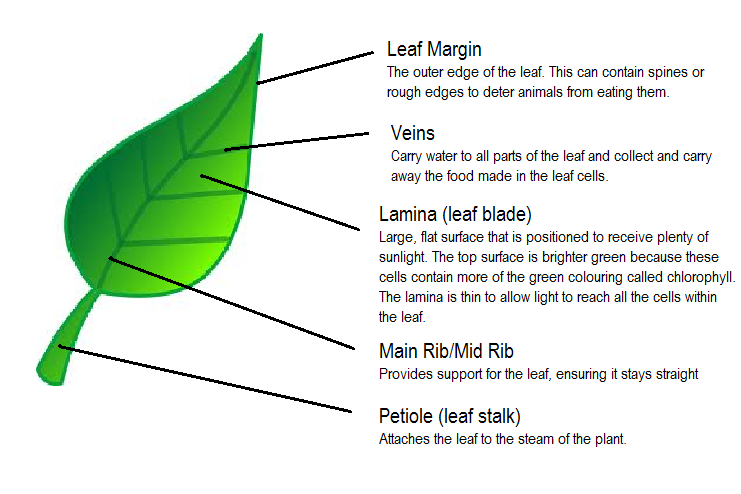 Leaf Margin
The outer edge of the leaf. This can contain spines or rough edges to deter animals from eating them.

Veins
Carry water to all parts of the leaf and collect and carry away the food made in the leaf cells.

Lamina (leaf blade)
Large, flat surface that is positioned to receive plenty of sunlight. The top surface is brighter green because these cells contain more of the green colouring called chlorophyll. The lamina is thin to allow light to reach all the cells within the leaf.

Main Rib/Mid Rib
Provides support for the leaf, ensuring it stays straight

Petiole (leaf stalk)
Attaches the leaf to the steam of the plant.